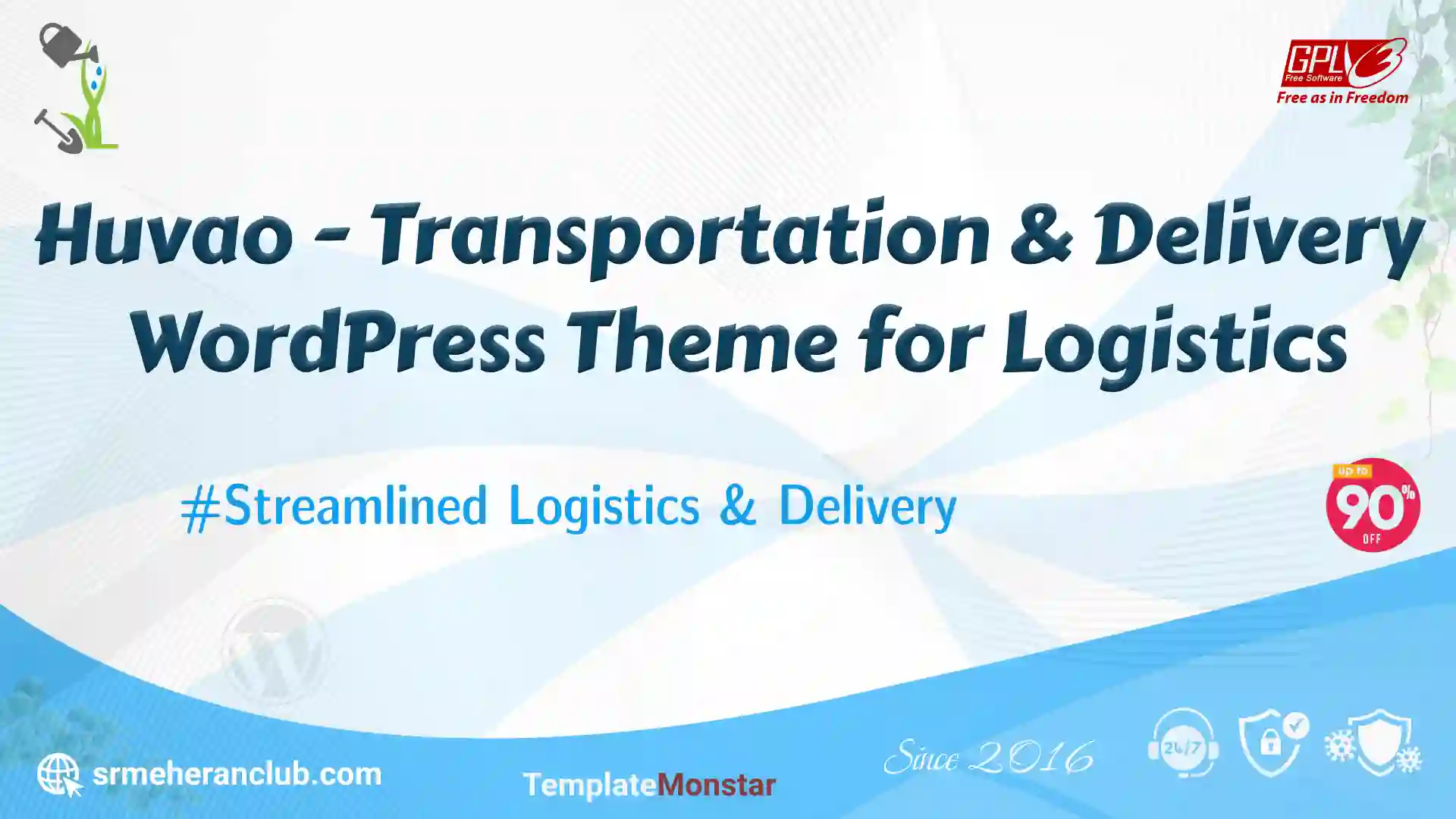 GPLv3 Free Software
Free as in Freedom

Huvao - Transportation & Delivery WordPress Theme for Logistics

#Streamlined Logistics & Delivery

up to 90% OFF

srmeheranclub.com

TemplateMonstar

Since 2016

24/7